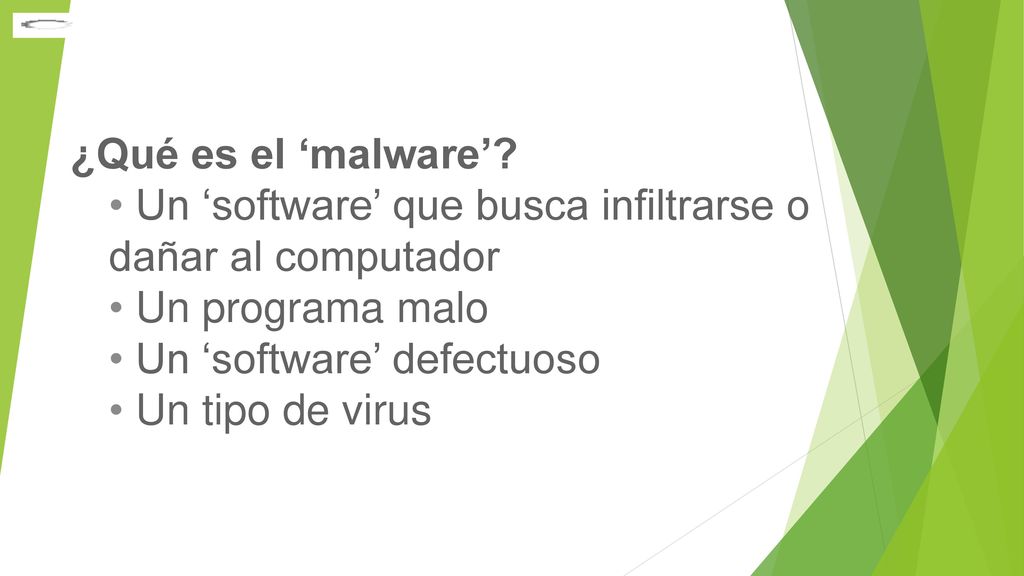 ¿Qué es el ‘malware’?
• Un ‘software’ que busca infiltrarse o dañar al computador
• Un programa malo
• Un ‘software’ defectuoso
• Un tipo de virus